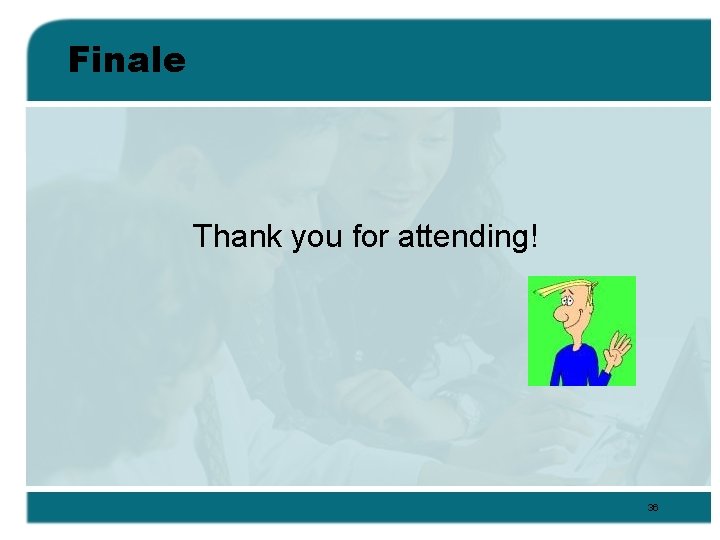 Finale

Thank you for attending!

36